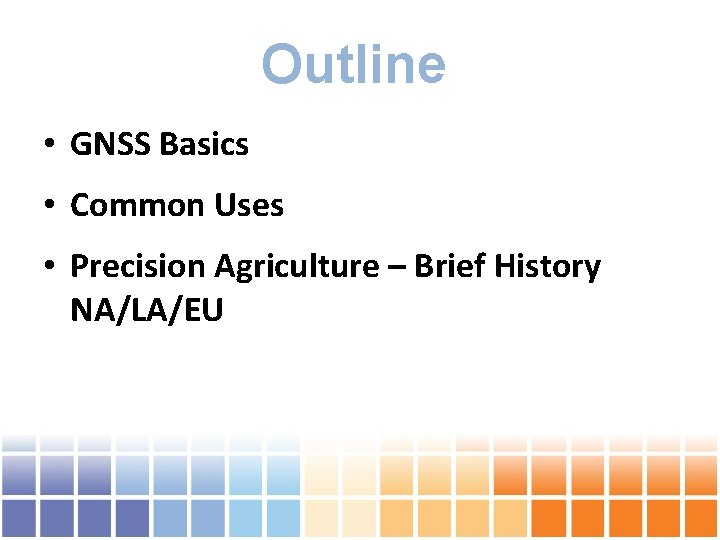 Outline

• GNSS Basics

• Common Uses

• Precision Agriculture – Brief History NA/LA/EU